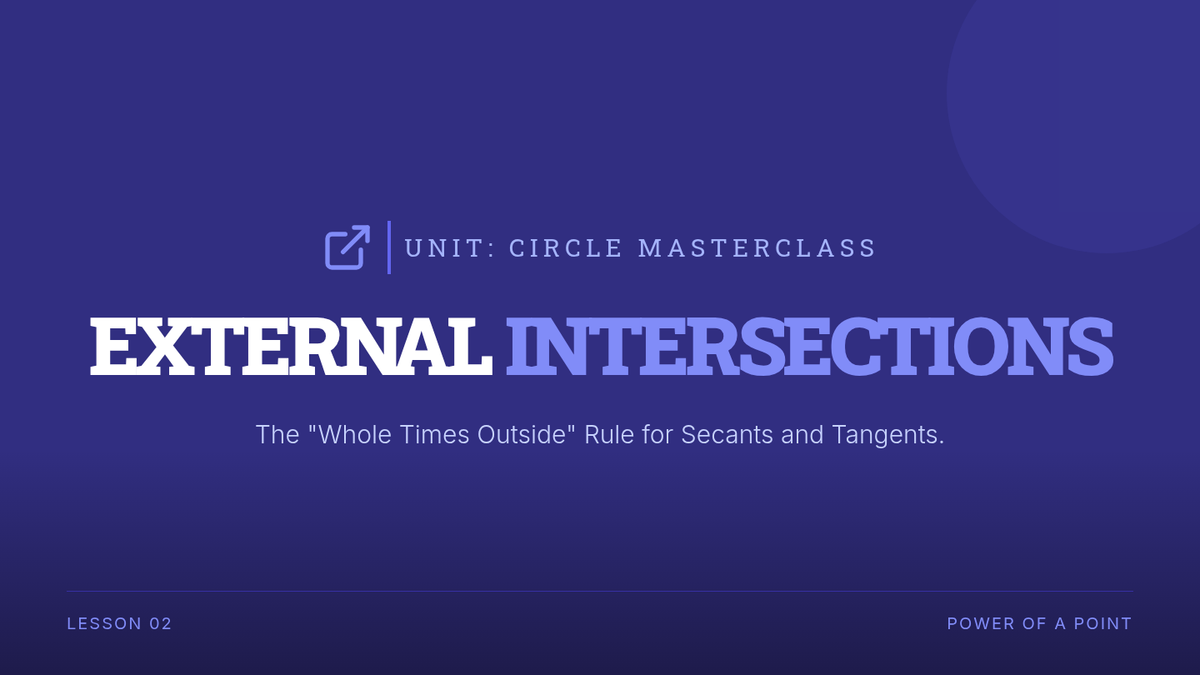 UNIT: CIRCLE MASTERCLASS

EXTERNAL INTERSECTIONS

The "Whole Times Outside" Rule for Secants and Tangents.

LESSON 02

POWER OF A POINT